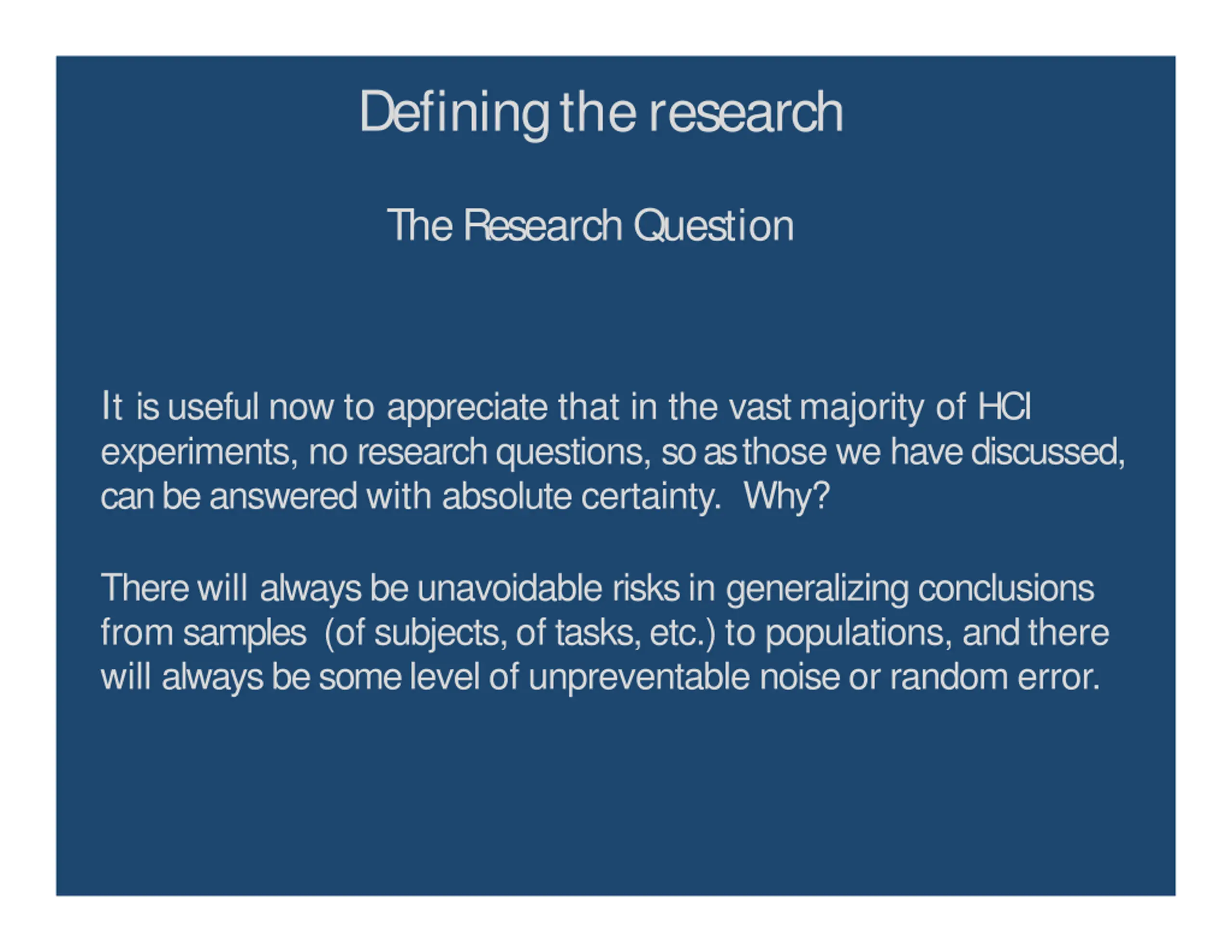 Defining the research

The Research Question

It is useful now to appreciate that in the vast majority of HCI experiments, no research questions, so as those we have discussed, can be answered with absolute certainty. Why?

There will always be unavoidable risks in generalizing conclusions from samples (of subjects, of tasks, etc.) to populations, and there will always be some level of unpreventable noise or random error.